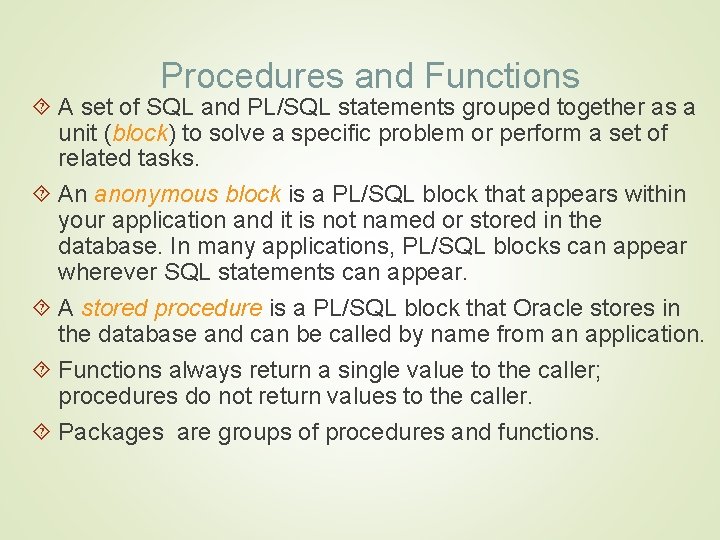 Procedures and Functions

A set of SQL and PL/SQL statements grouped together as a unit (block) to solve a specific problem or perform a set of related tasks.

An anonymous block is a PL/SQL block that appears within your application and it is not named or stored in the database. In many applications, PL/SQL blocks can appear wherever SQL statements can appear.

A stored procedure is a PL/SQL block that Oracle stores in the database and can be called by name from an application.

Functions always return a single value to the caller; procedures do not return values to the caller.

Packages are groups of procedures and functions.